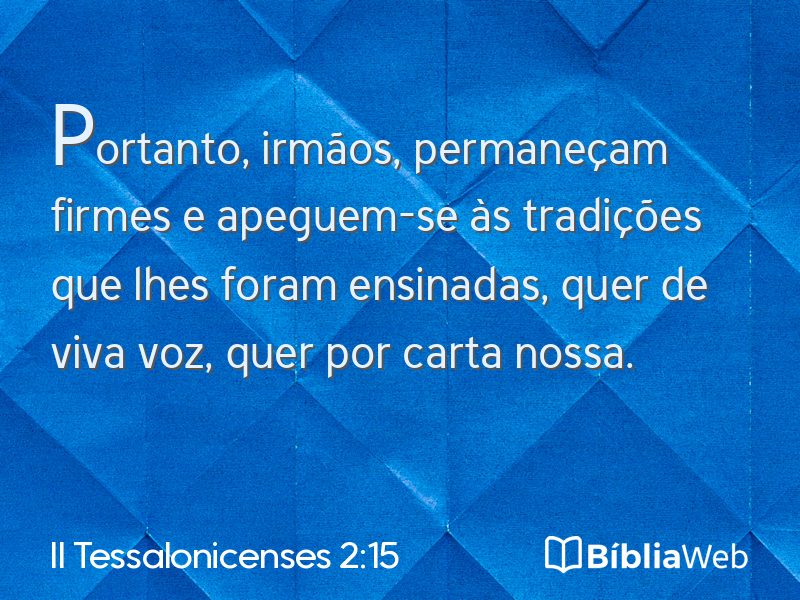 Portanto, irmãos, permaneçam firmes e apeguem-se às tradições que lhes foram ensinadas, quer de viva voz, quer por carta nossa.

II Tessalonicenses 2:15

BíbliaWeb